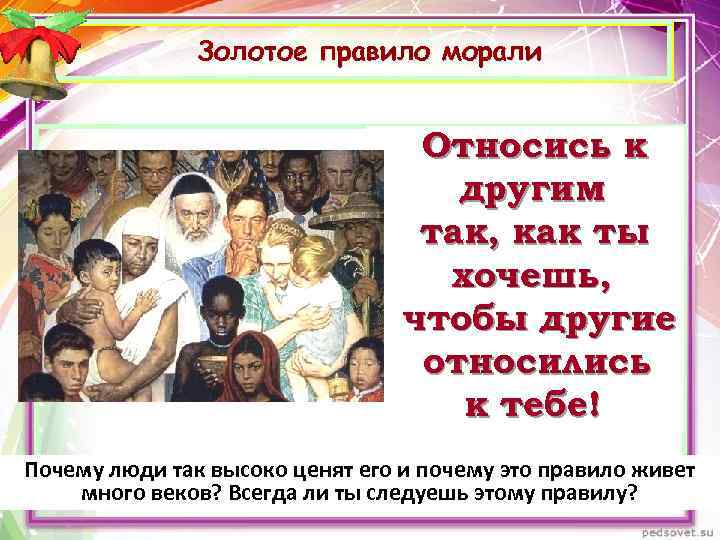 Золотое правило морали

Относись к другим так, как ты хочешь, чтобы другие относились к тебе!

Почему люди так высоко ценят его и почему это правило живет много веков? Всегда ли ты следуешь этому правилу?

pedsovet.su